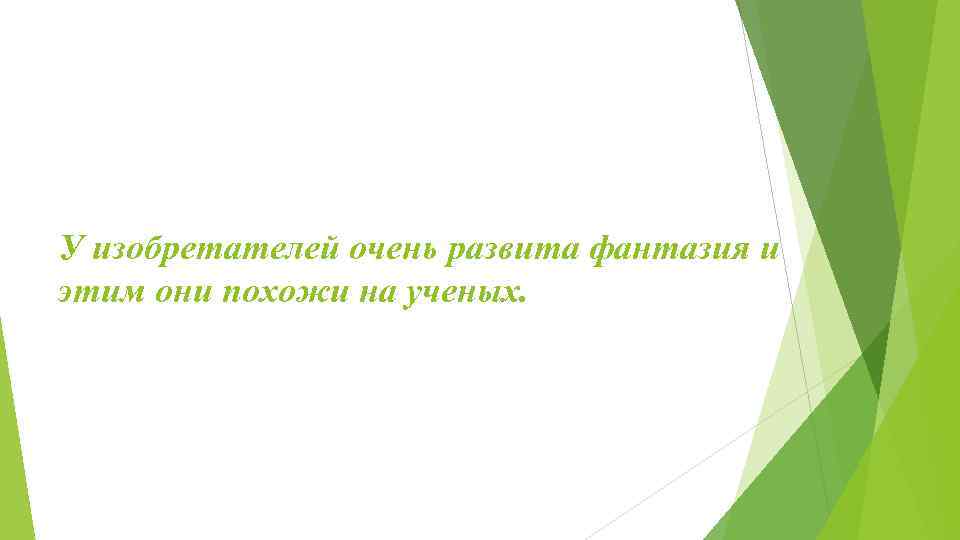 У изобретателей очень развита фантазия и этим они похожи на ученых.